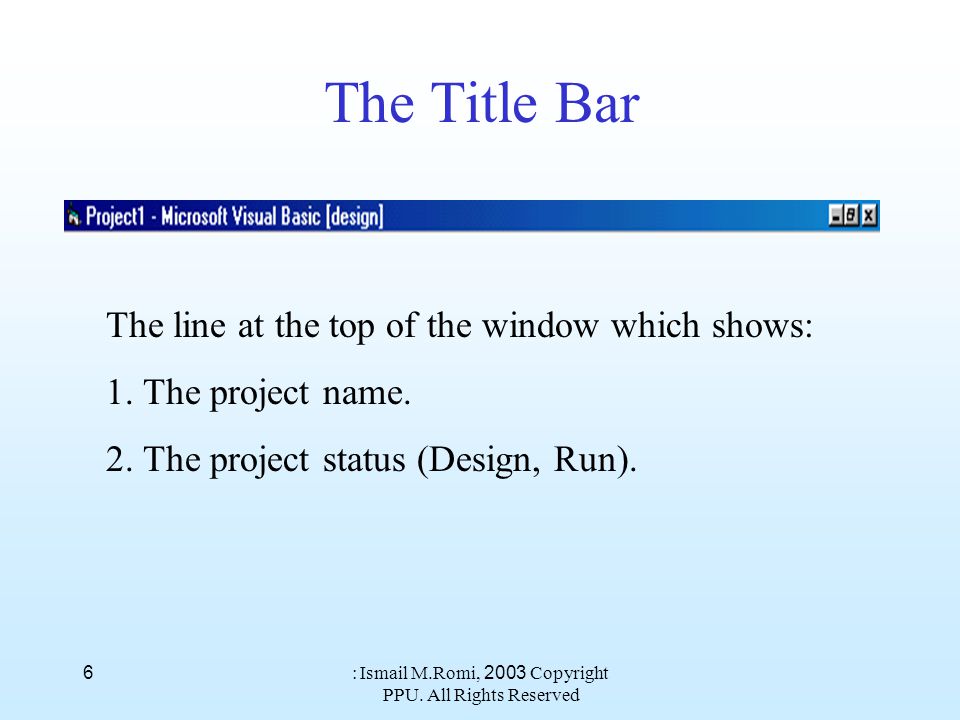 The Title Bar

Project1 - Microsoft Visual Basic [design]

The line at the top of the window which shows:

1. The project name.

2. The project status (Design, Run).

6

: Ismail M.Romi, 2003 Copyright PPU. All Rights Reserved